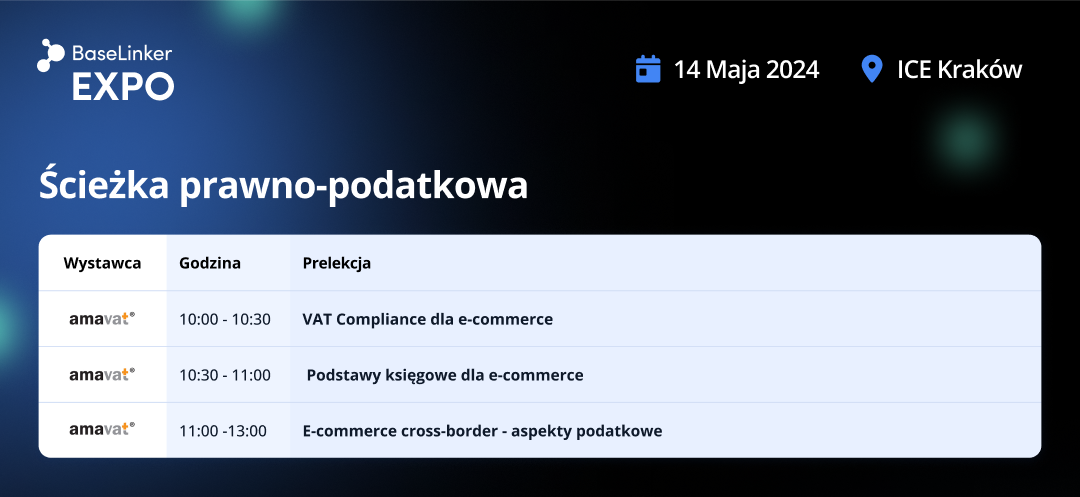 BaseLinker EXPO

14 Maja 2024

ICE Kraków

Ścieżka prawno-podatkowa

| Wystawca | Godzina | Prelekcja |
|---|---|---|
| amavat® | 10:00 - 10:30 | VAT Compliance dla e-commerce |
| amavat® | 10:30 - 11:00 | Podstawy księgowe dla e-commerce |
| amavat® | 11:00 -13:00 | E-commerce cross-border - aspekty podatkowe |